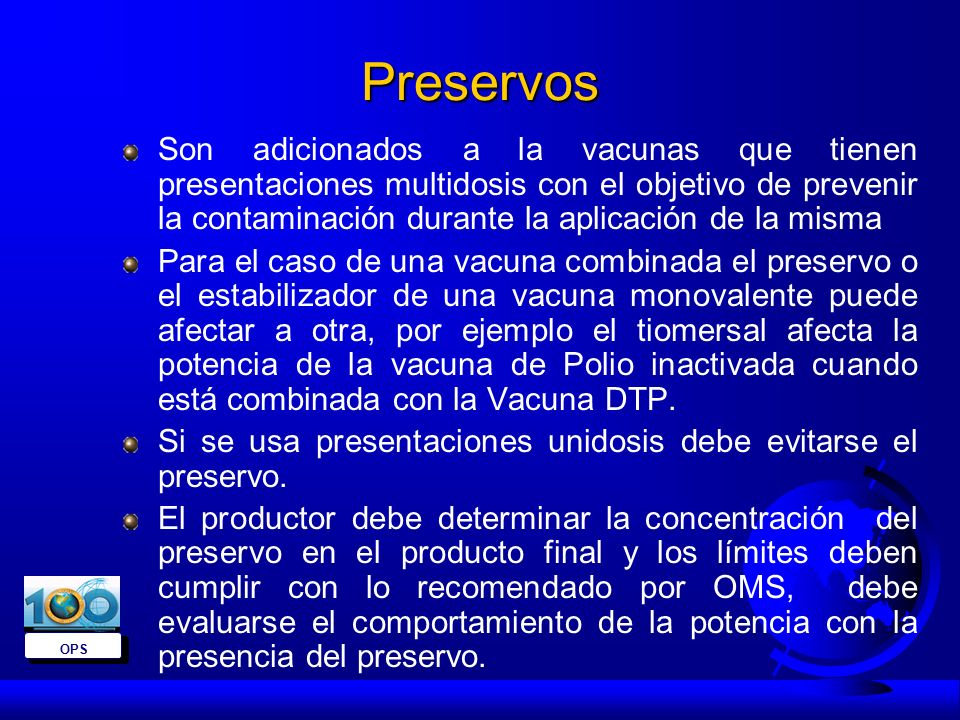 Preservos

Son adicionados a la vacunas que tienen presentaciones multidosis con el objetivo de prevenir la contaminación durante la aplicación de la misma

Para el caso de una vacuna combinada el preservo o el estabilizador de una vacuna monovalente puede afectar a otra, por ejemplo el tiomersal afecta la potencia de la vacuna de Polio inactivada cuando está combinada con la Vacuna DTP.

Si se usa presentaciones unidosis debe evitarse el preservo.

El productor debe determinar la concentración del preservo en el producto final y los límites deben cumplir con lo recomendado por OMS, debe evaluarse el comportamiento de la potencia con la presencia del preservo.

100

OPS